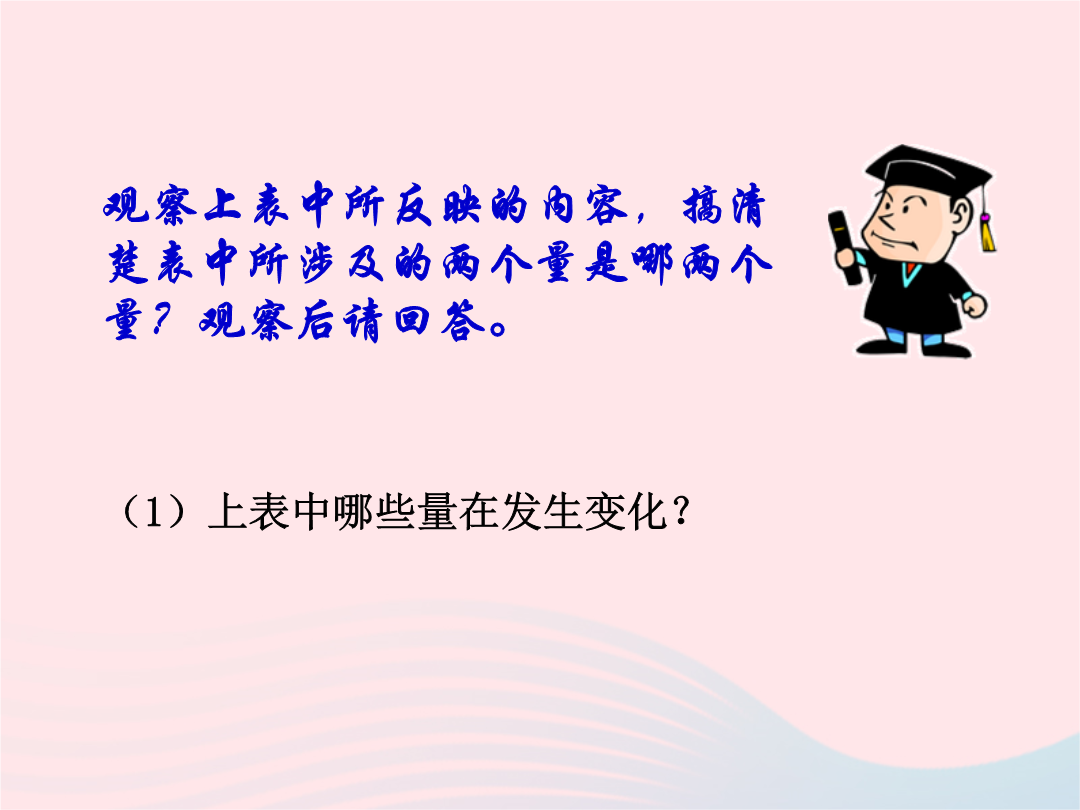 观察上表中所反映的内容，搞清楚表中所涉及的两个量是哪两个量？观察后请回答。

（1）上表中哪些量在发生变化？